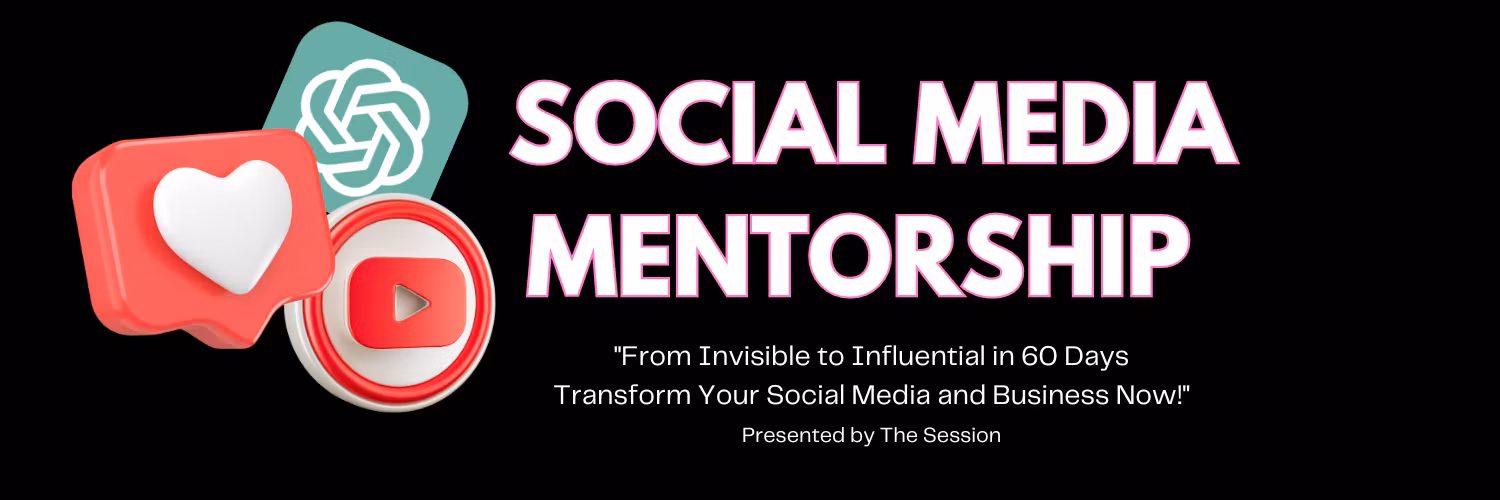 SOCIAL MEDIA MENTORSHIP

"From Invisible to Influential in 60 Days
Transform Your Social Media and Business Now!"

Presented by The Session